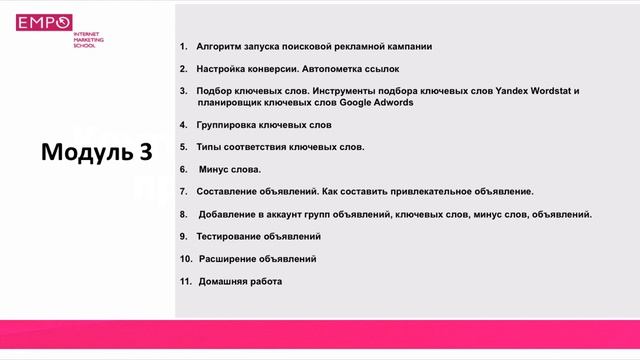 EMPO
INTERNET MARKETING SCHOOL

Модуль 3

1. Алгоритм запуска поисковой рекламной кампании

2. Настройка конверсии. Автопометка ссылок

3. Подбор ключевых слов. Инструменты подбора ключевых слов Yandex Wordstat и планировщик ключевых слов Google Adwords

4. Группировка ключевых слов

5. Типы соответствия ключевых слов.

6. Минус слова.

7. Составление объявлений. Как составить привлекательное объявление.

8. Добавление в аккаунт групп объявлений, ключевых слов, минус слов, объявлений.

9. Тестирование объявлений

10. Расширение объявлений

11. Домашняя работа